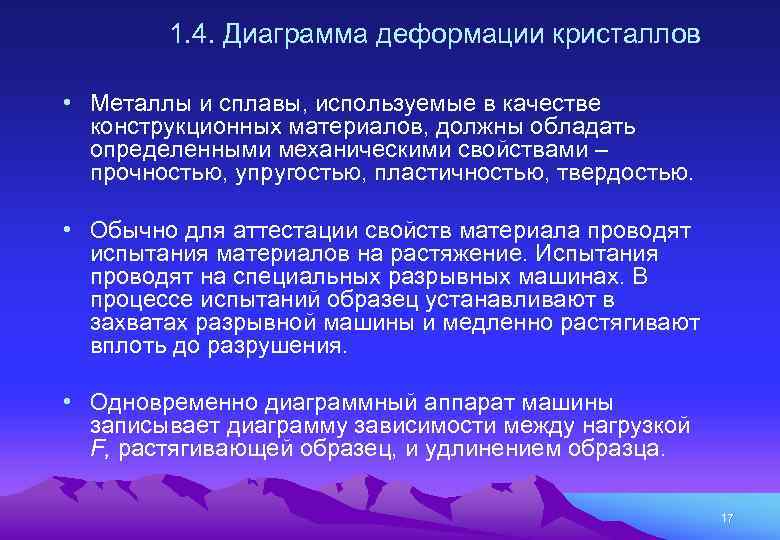 1.4. Диаграмма деформации кристаллов

• Металлы и сплавы, используемые в качестве конструкционных материалов, должны обладать определенными механическими свойствами – прочностью, упругостью, пластичностью, твердостью.

• Обычно для аттестации свойств материала проводят испытания материалов на растяжение. Испытания проводят на специальных разрывных машинах. В процессе испытаний образец устанавливают в захватах разрывной машины и медленно растягивают вплоть до разрушения.

• Одновременно диаграммный аппарат машины записывает диаграмму зависимости между нагрузкой $F$, растягивающей образец, и удлинением образца.

17